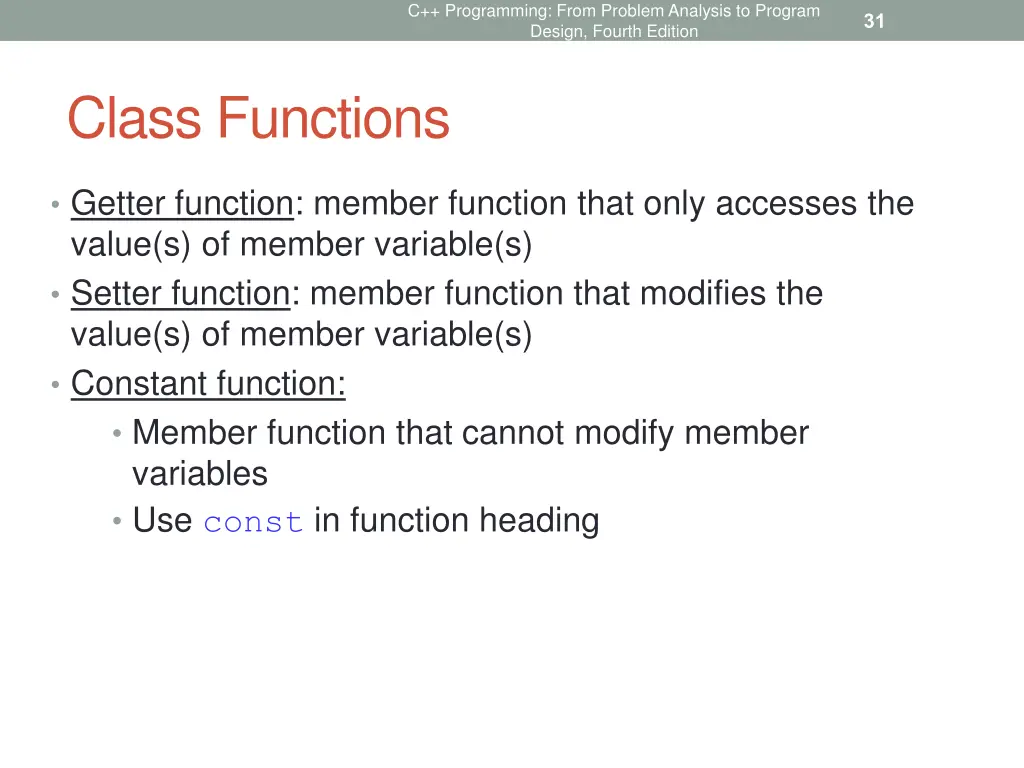 C++ Programming: From Problem Analysis to Program Design, Fourth Edition

31

Class Functions

• Getter function: member function that only accesses the value(s) of member variable(s)
• Setter function: member function that modifies the value(s) of member variable(s)
• Constant function:
  • Member function that cannot modify member variables
  • Use const in function heading